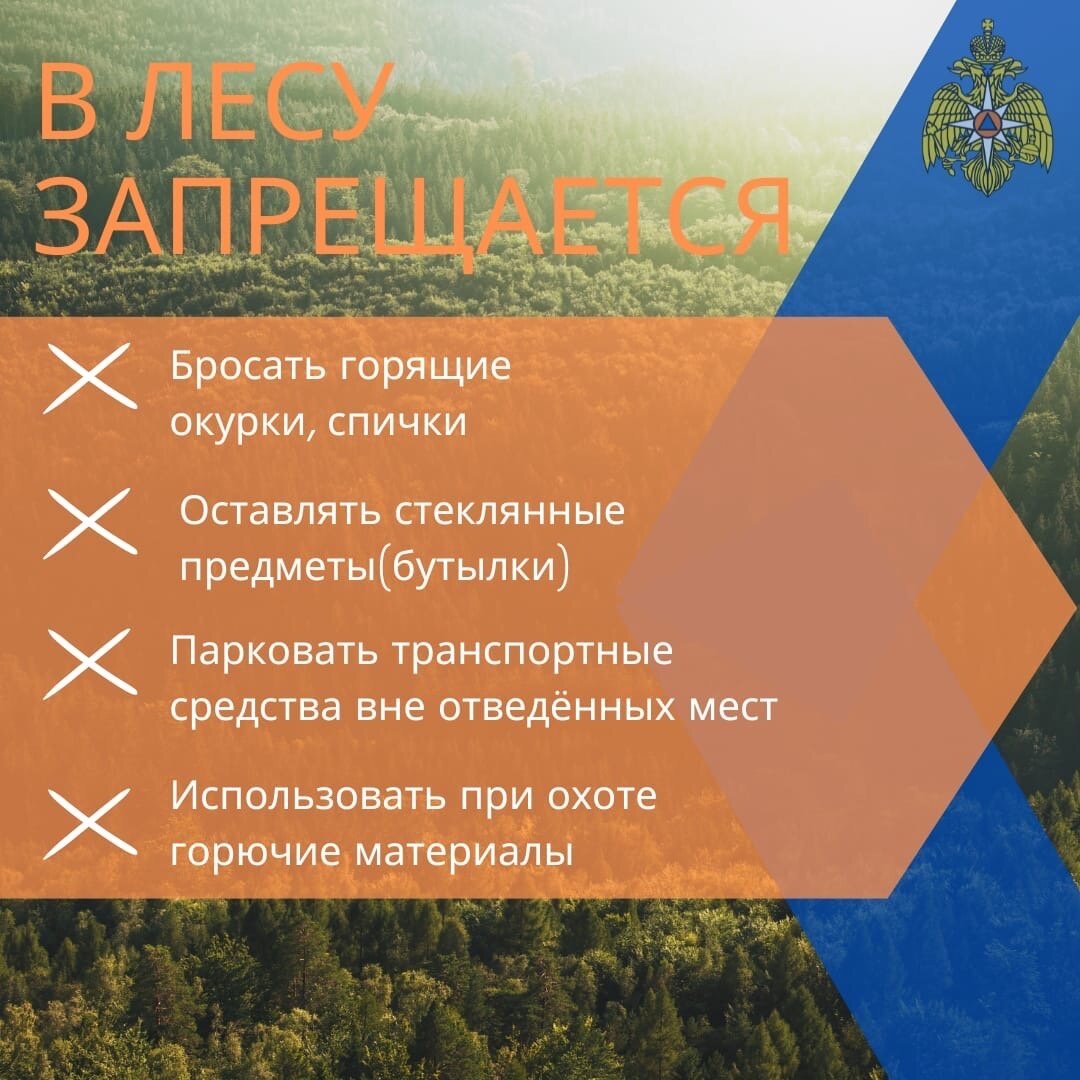 В ЛЕСУ ЗАПРЕЩАЕТСЯ

Бросать горящие окурки, спички

Оставлять стеклянные предметы(бутылки)

Парковать транспортные средства вне отведённых мест

Использовать при охоте горючие материалы